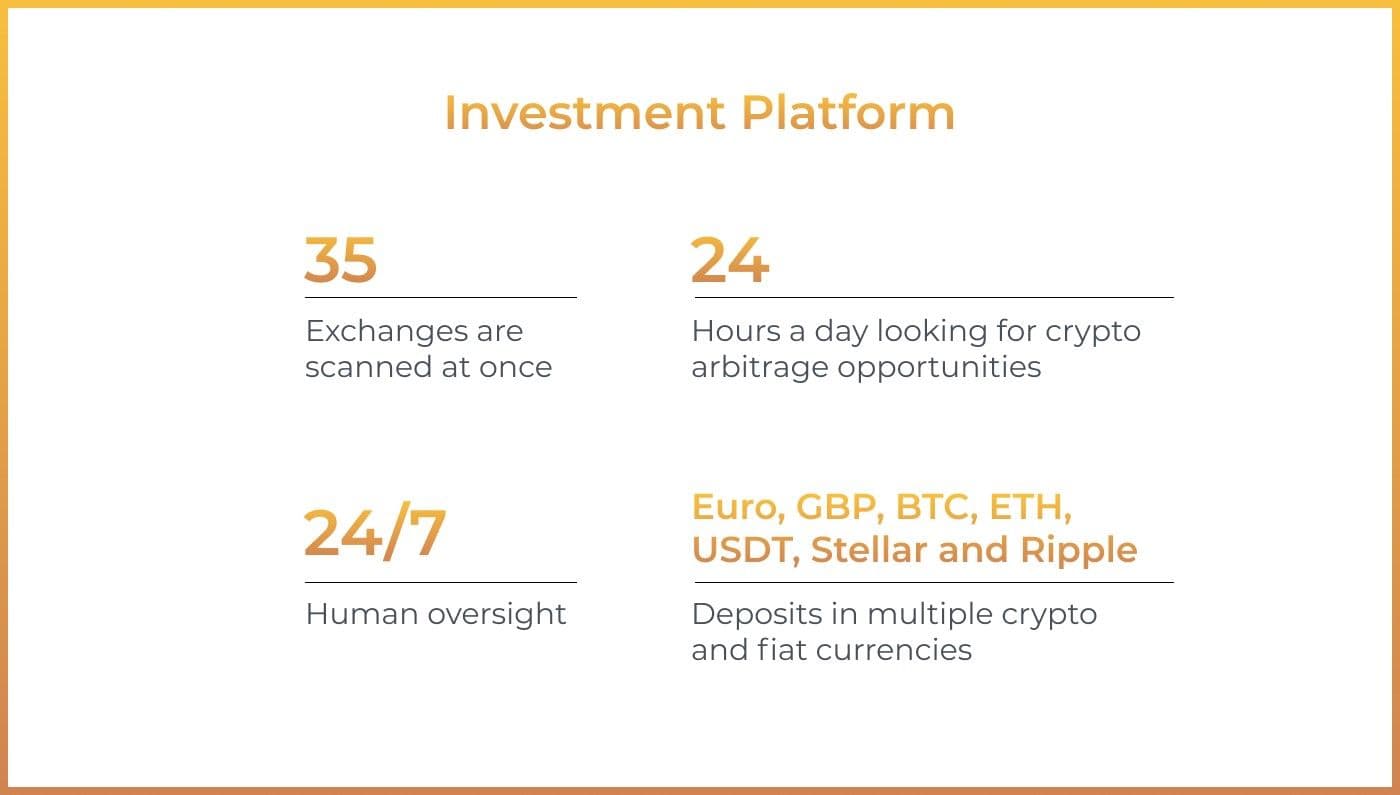 Investment Platform

35

Exchanges are scanned at once

24

Hours a day looking for crypto arbitrage opportunities

24/7

Human oversight

Euro, GBP, BTC, ETH, USDT, Stellar and Ripple

Deposits in multiple crypto and fiat currencies